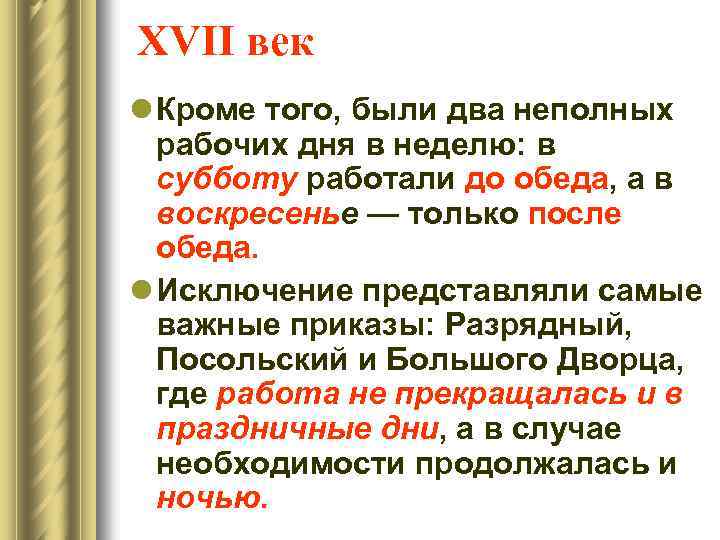 XVII век

Кроме того, были два неполных рабочих дня в неделю: в субботу работали до обеда, а в воскресенье — только после обеда.

Исключение представляли самые важные приказы: Разрядный, Посольский и Большого Дворца, где работа не прекращалась и в праздничные дни, а в случае необходимости продолжалась и ночью.